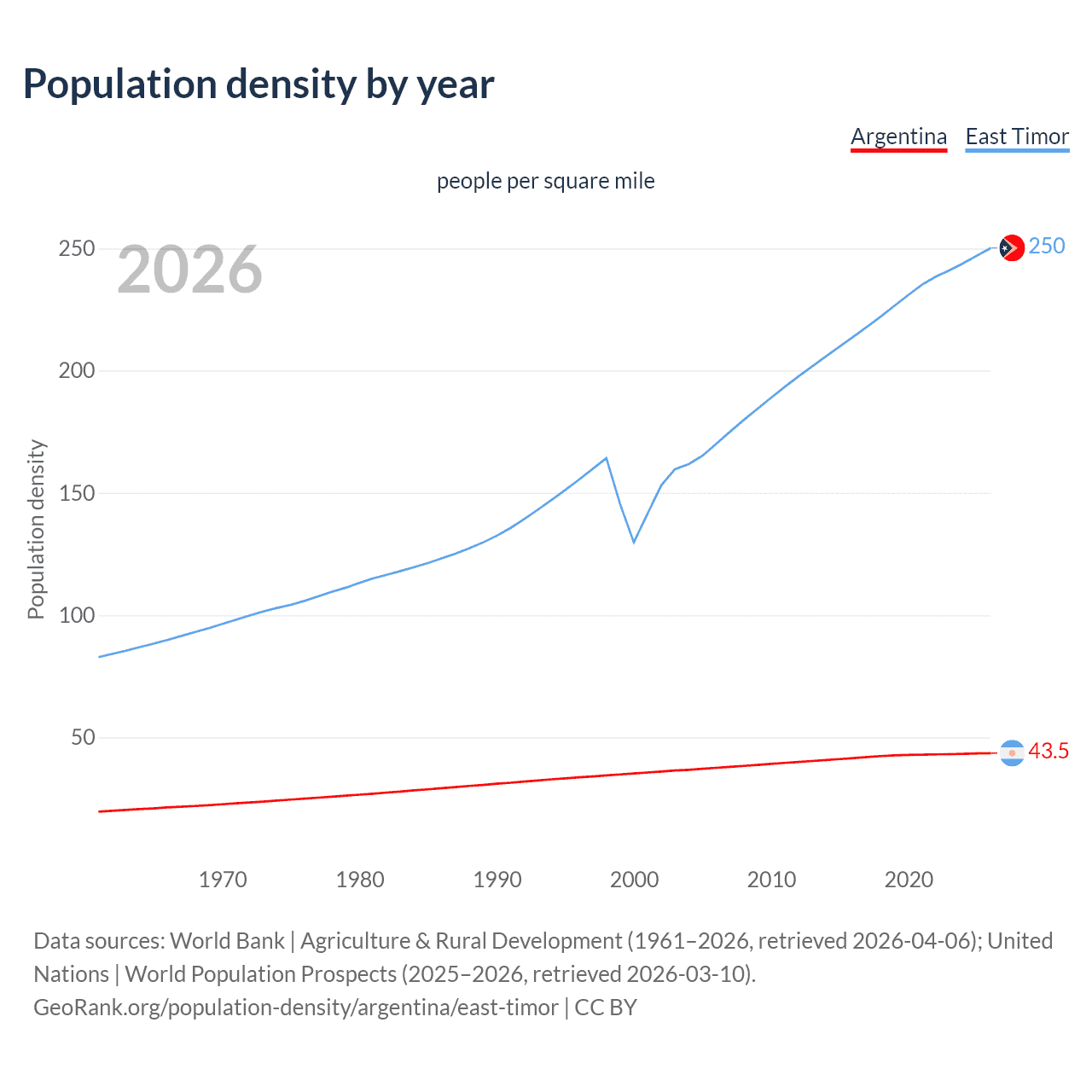 Population density by year

Argentina East Timor

people per square mile

2026

Population density

250
200
150
100
50

250
43.5

1970 1980 1990 2000 2010 2020

Data sources: World Bank | Agriculture & Rural Development (1961–2026, retrieved 2026-04-06); United Nations | World Population Prospects (2025–2026, retrieved 2026-03-10).
GeoRank.org/population-density/argentina/east-timor | CC BY